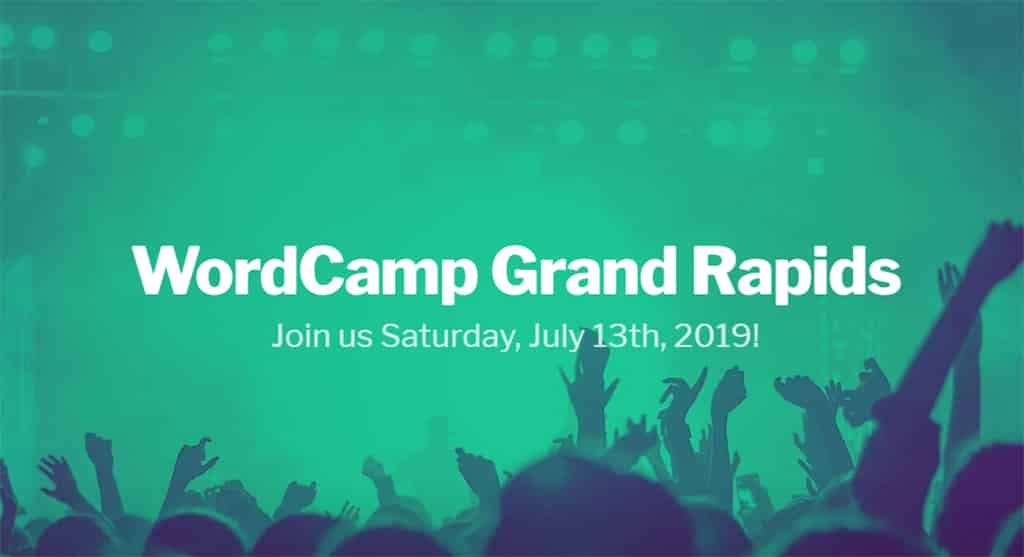 WordCamp Grand Rapids

Join us Saturday, July 13th, 2019!